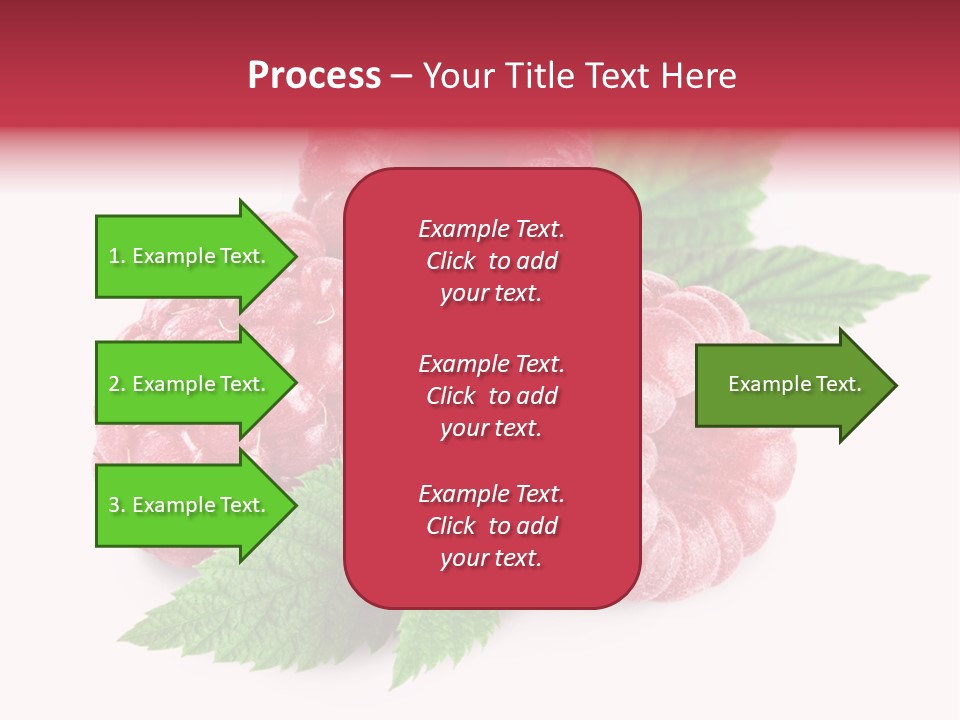 Process – Your Title Text Here

1. Example Text.

2. Example Text.

3. Example Text.

Example Text. Click to add your text.

Example Text. Click to add your text.

Example Text. Click to add your text.

Example Text.